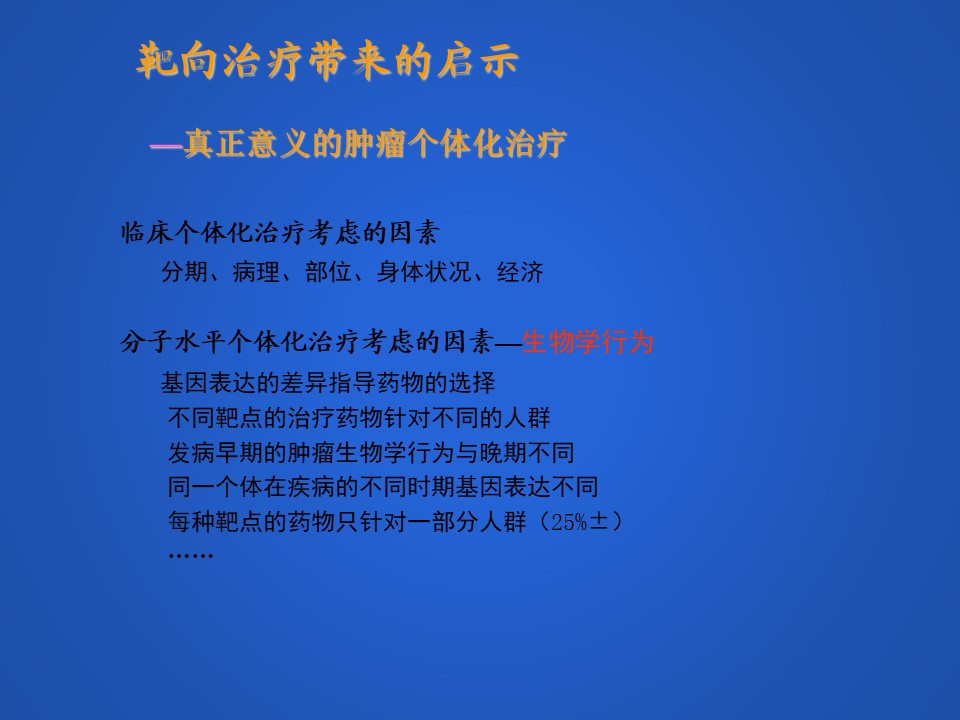 靶向治疗带来的启示

—真正意义的肿瘤个体化治疗

临床个体化治疗考虑的因素

分期、病理、部位、身体状况、经济

分子水平个体化治疗考虑的因素—生物学行为

基因表达的差异指导药物的选择

不同靶点的治疗药物针对不同的人群

发病早期的肿瘤生物学行为与晚期不同

同一个体在疾病的不同时期基因表达不同

每种靶点的药物只针对一部分人群（25%±）

……